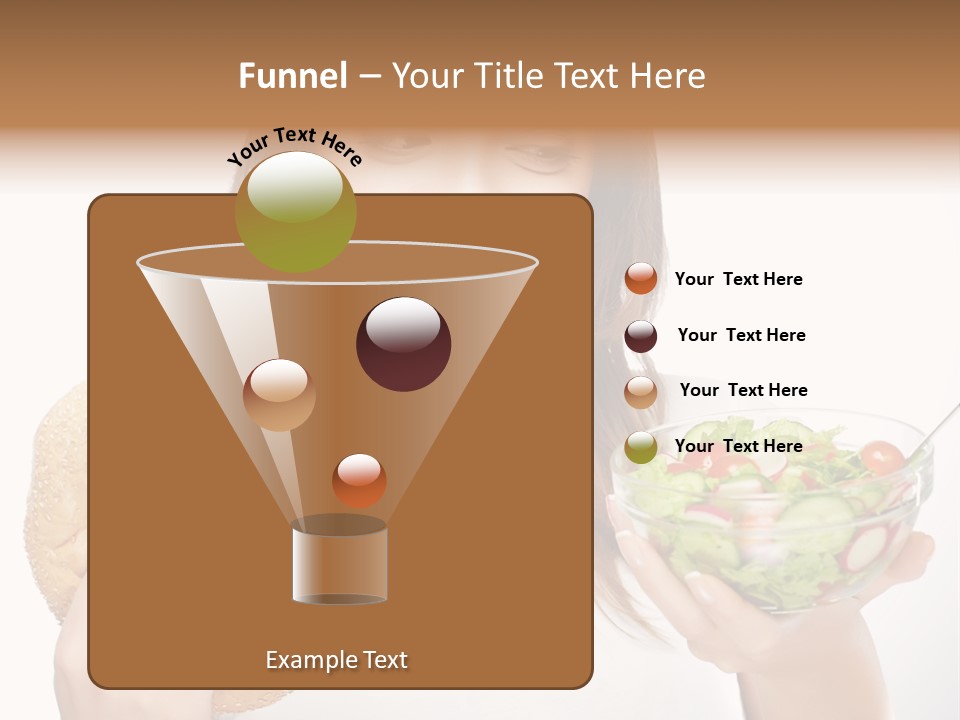 Funnel – Your Title Text Here

Your Text Here

Your Text Here

Your Text Here

Your Text Here

Your Text Here

Example Text